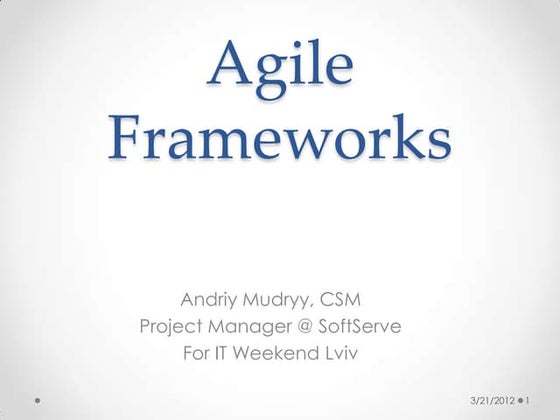 Agile Frameworks

Andriy Mudryy, CSM
Project Manager @ SoftServe
For IT Weekend Lviv

3/21/2012 1